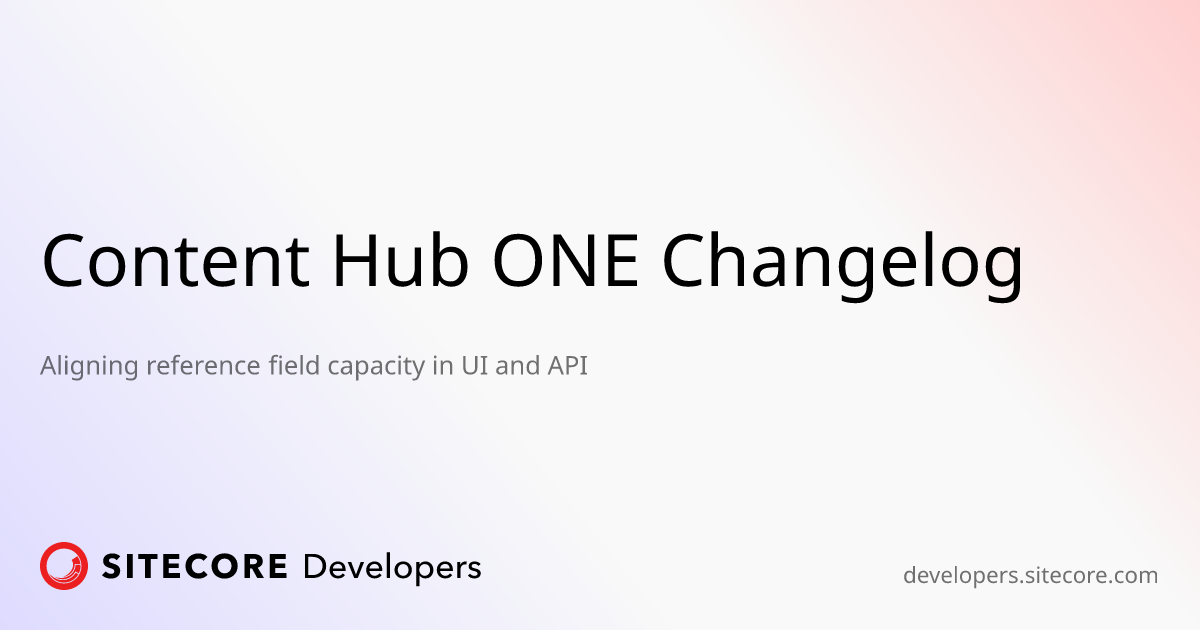 Content Hub ONE Changelog

Aligning reference field capacity in UI and API

SITECORE Developers

developers.sitecore.com